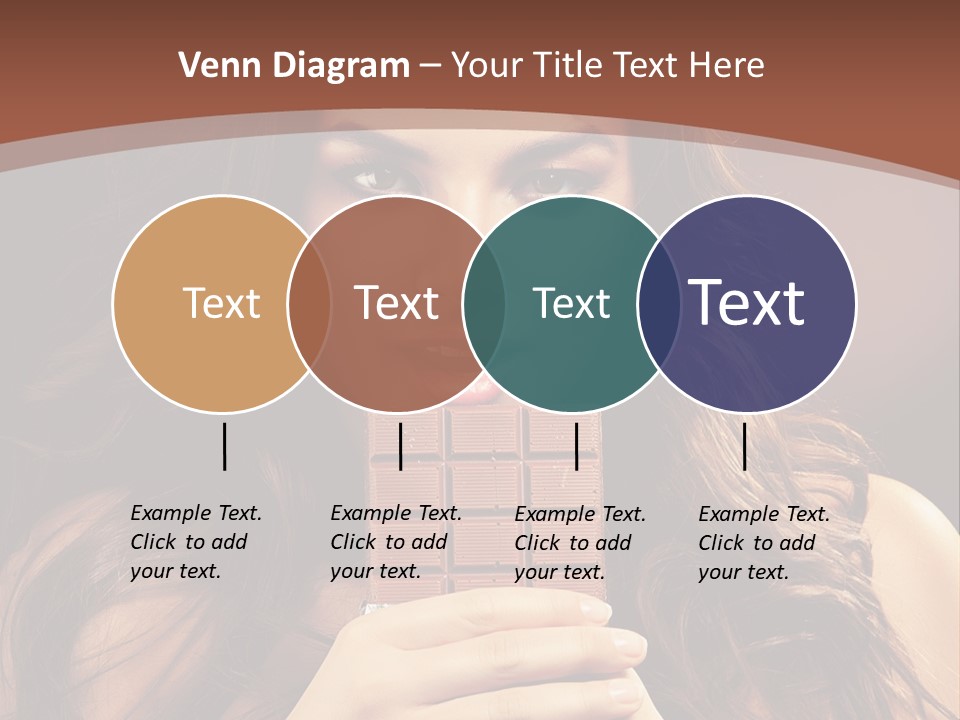 Venn Diagram – Your Title Text Here

Text

Text

Text

Text

Example Text. Click to add your text.

Example Text. Click to add your text.

Example Text. Click to add your text.

Example Text. Click to add your text.